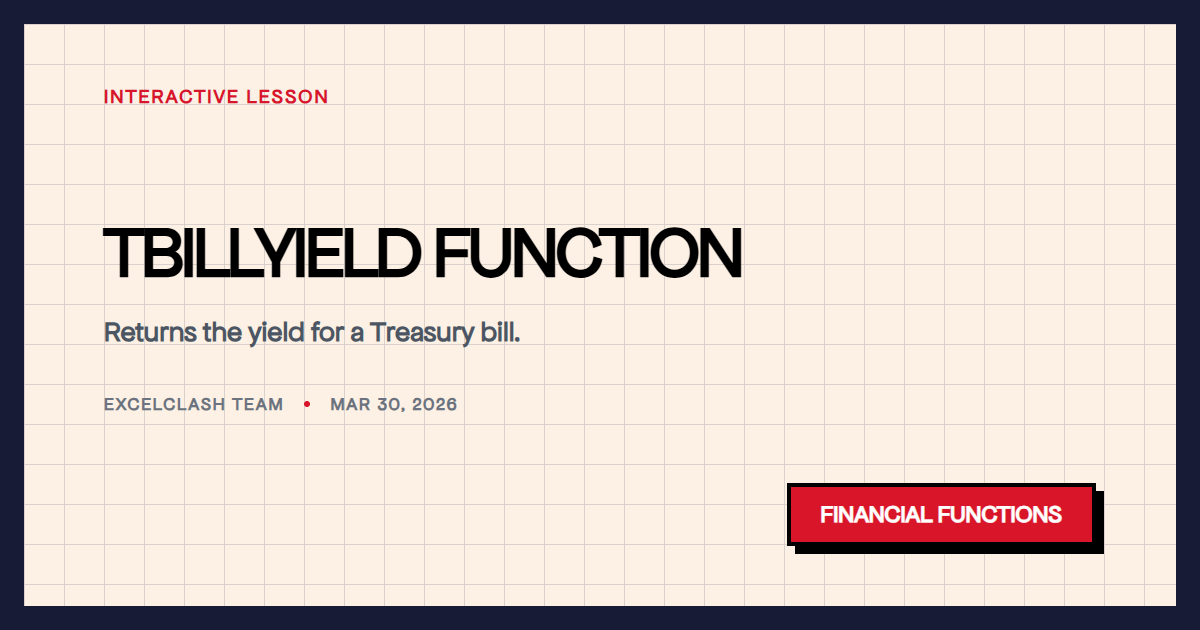 INTERACTIVE LESSON

TBILLYIELD FUNCTION

Returns the yield for a Treasury bill.

EXCELCLASH TEAM • MAR 30, 2026

FINANCIAL FUNCTIONS